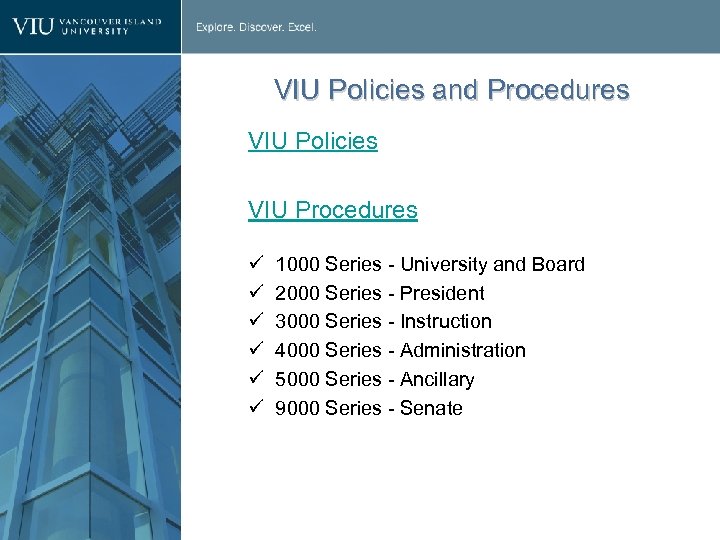 VIU VANCOUVER ISLAND UNIVERSITY

Explore. Discover. Excel.

VIU Policies and Procedures

VIU Policies

VIU Procedures

✓ 1000 Series - University and Board
✓ 2000 Series - President
✓ 3000 Series - Instruction
✓ 4000 Series - Administration
✓ 5000 Series - Ancillary
✓ 9000 Series - Senate